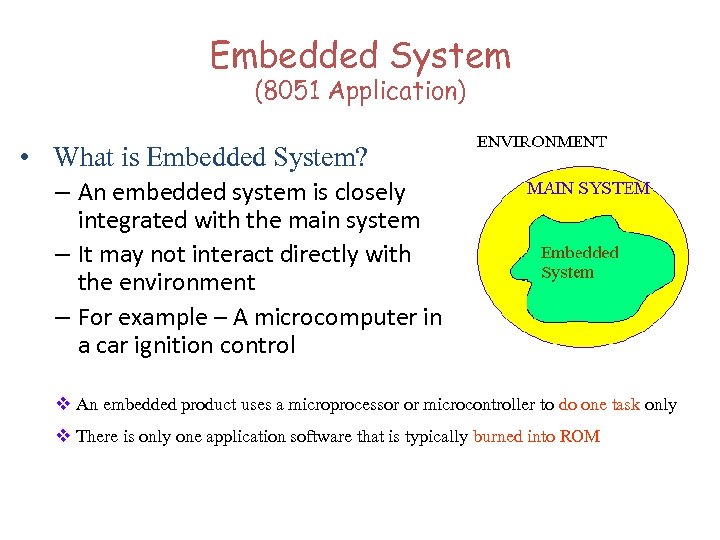 Embedded System
(8051 Application)

• What is Embedded System?
– An embedded system is closely integrated with the main system
– It may not interact directly with the environment
– For example – A microcomputer in a car ignition control

ENVIRONMENT

MAIN SYSTEM

Embedded System

❖ An embedded product uses a microprocessor or microcontroller to do one task only

❖ There is only one application software that is typically burned into ROM